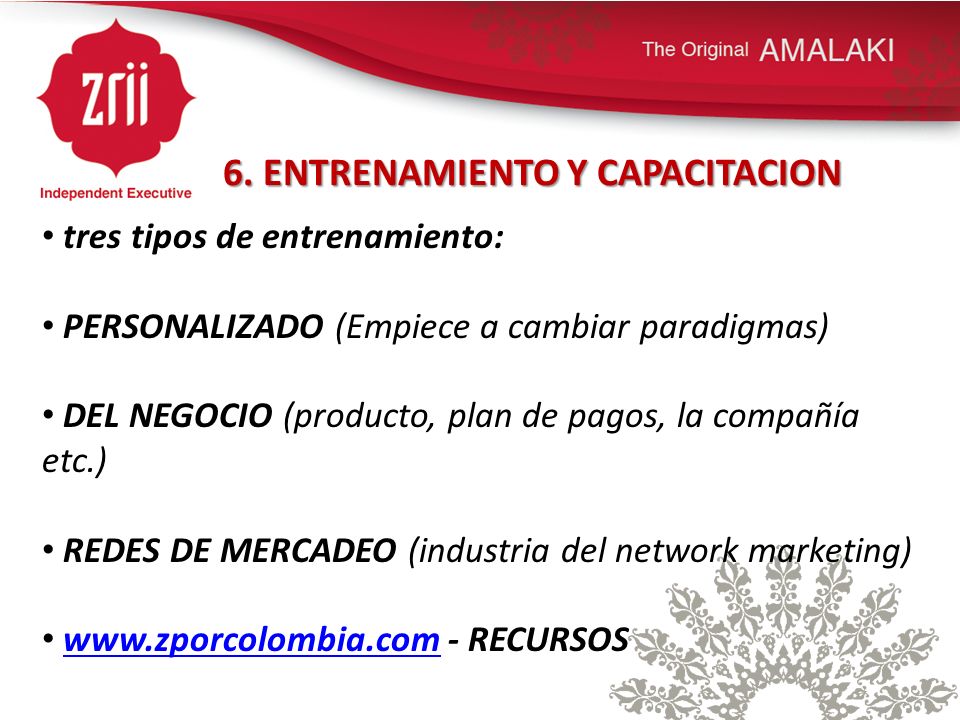 zrii

Independent Executive

The Original AMALAKI

6. ENTRENAMIENTO Y CAPACITACION

• tres tipos de entrenamiento:

• PERSONALIZADO (Empiece a cambiar paradigmas)

• DEL NEGOCIO (producto, plan de pagos, la compañía etc.)

• REDES DE MERCADEO (industria del network marketing)

• www.zporcolombia.com - RECURSOS